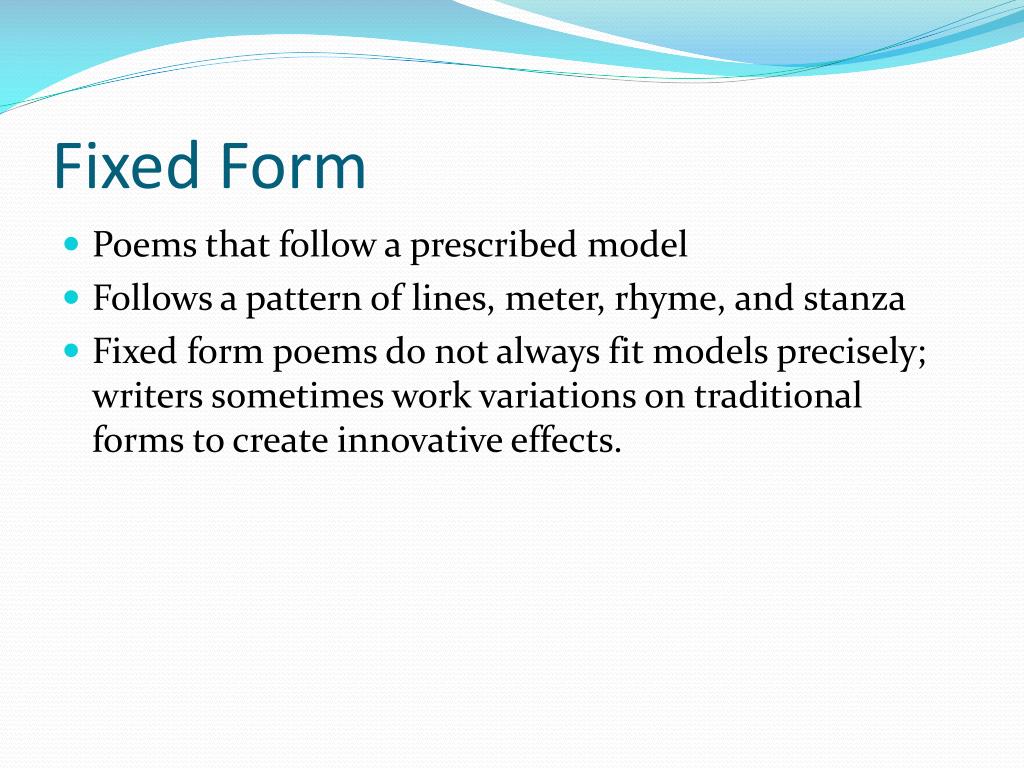 Fixed Form

- Poems that follow a prescribed model
- Follows a pattern of lines, meter, rhyme, and stanza
- Fixed form poems do not always fit models precisely; writers sometimes work variations on traditional forms to create innovative effects.